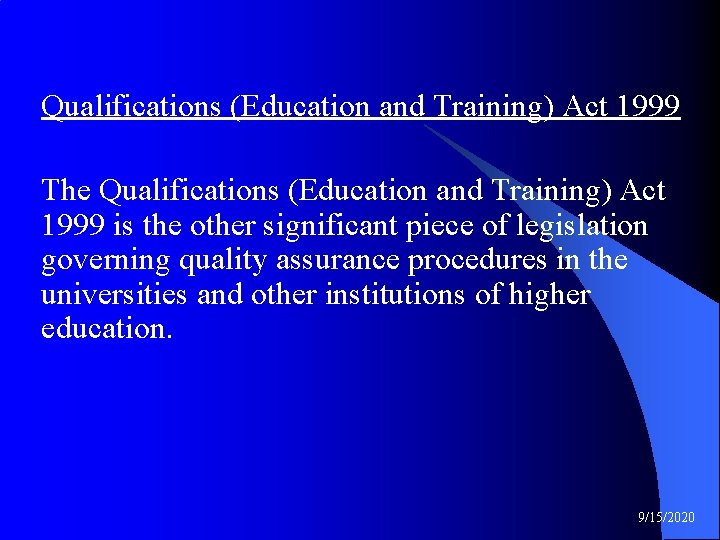 Qualifications (Education and Training) Act 1999

The Qualifications (Education and Training) Act 1999 is the other significant piece of legislation governing quality assurance procedures in the universities and other institutions of higher education.

9/15/2020